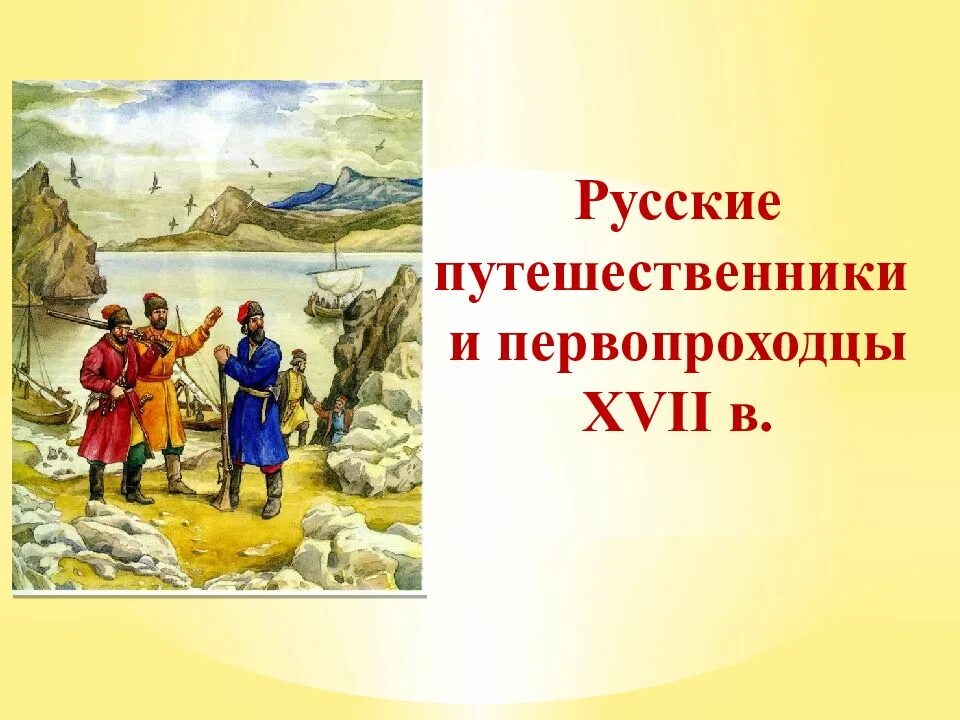 Русские путешественники и первопроходцы XVII в.